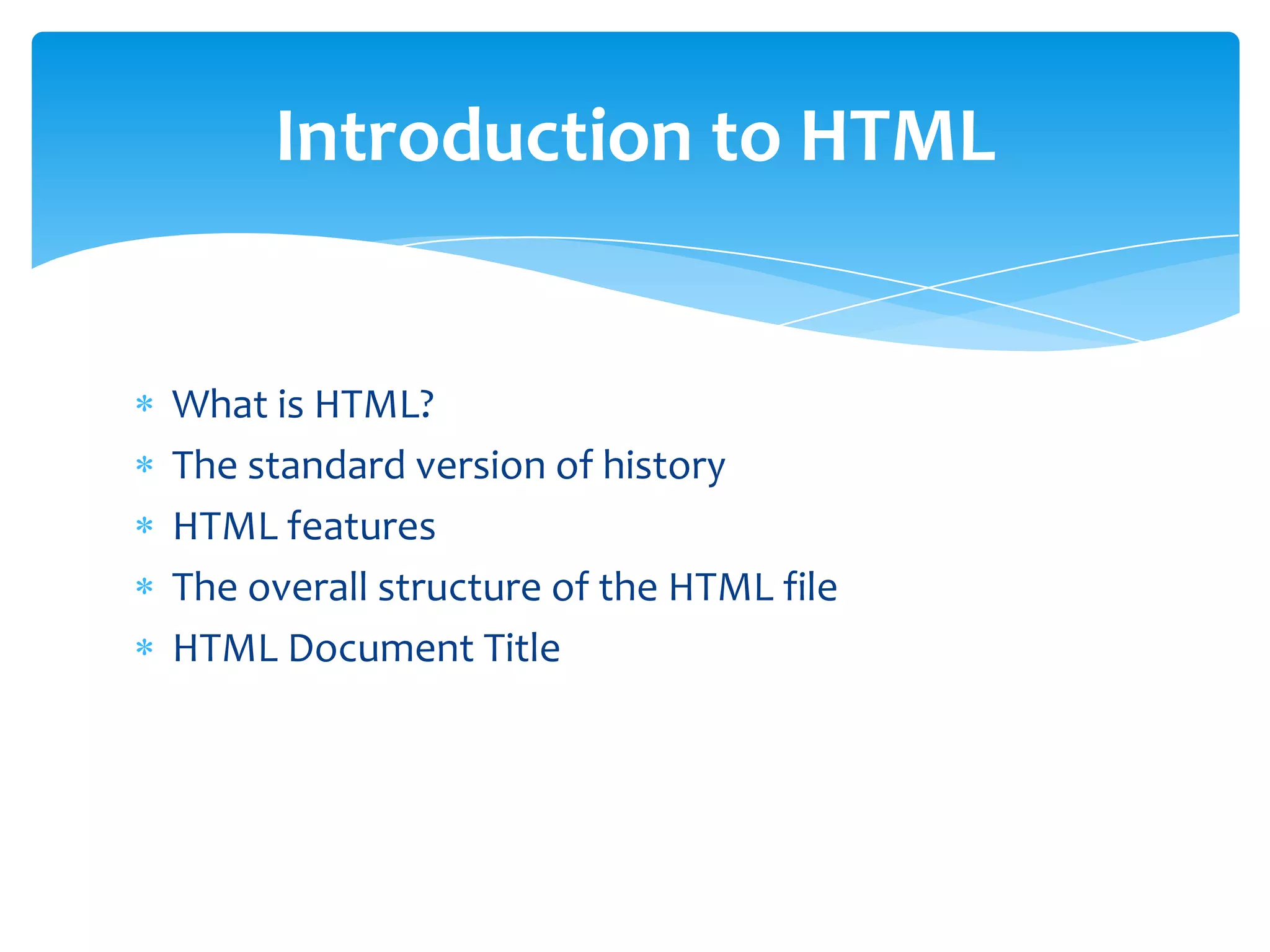 Introduction to HTML

* What is HTML?
* The standard version of history
* HTML features
* The overall structure of the HTML file
* HTML Document Title